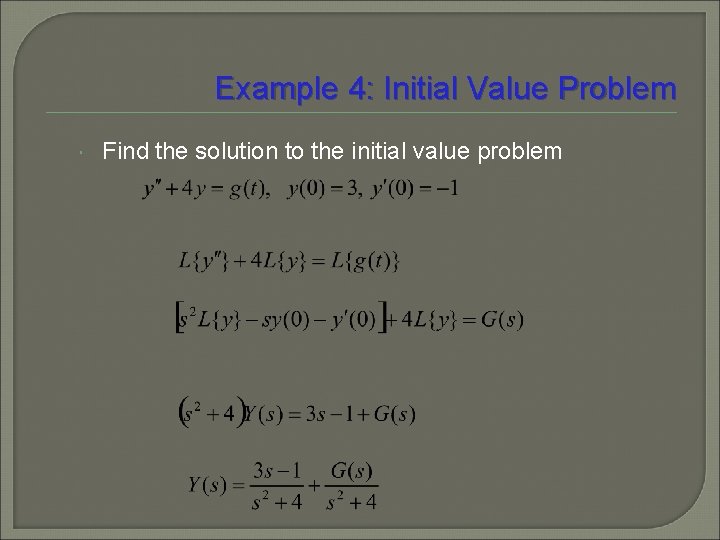 Example 4: Initial Value Problem

Find the solution to the initial value problem

$y'' + 4y = g(t), \quad y(0) = 3, \; y'(0) = -1$

$L\{y''\} + 4L\{y\} = L\{g(t)\}$

$\left[s^2 L\{y\} - sy(0) - y'(0)\right] + 4L\{y\} = G(s)$

$\left(s^2 + 4\right)Y(s) = 3s - 1 + G(s)$

$Y(s) = \frac{3s-1}{s^2+4} + \frac{G(s)}{s^2+4}$